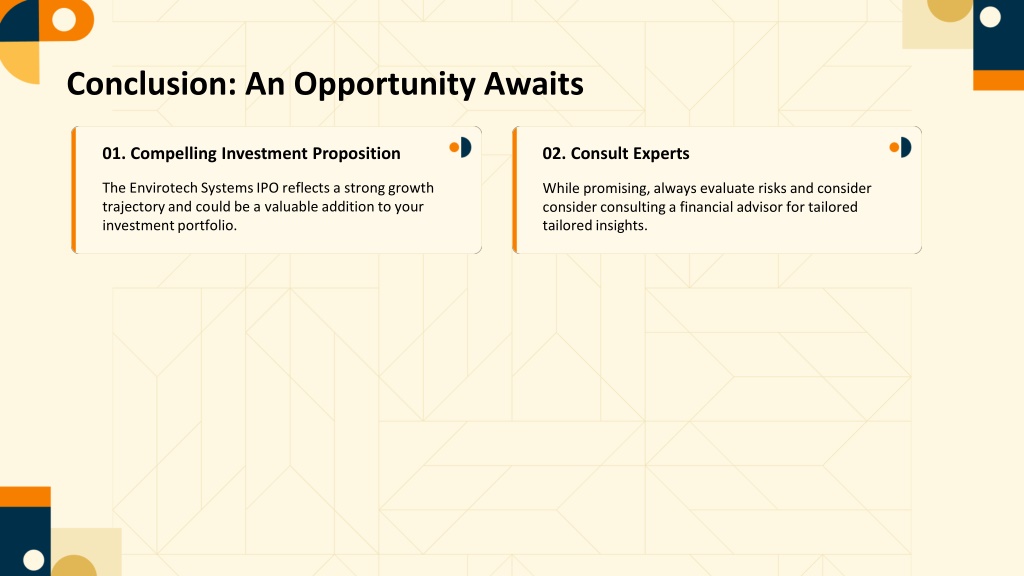 Conclusion: An Opportunity Awaits

01. Compelling Investment Proposition

The Envirotech Systems IPO reflects a strong growth trajectory and could be a valuable addition to your investment portfolio.

02. Consult Experts

While promising, always evaluate risks and consider consider consulting a financial advisor for tailored tailored insights.